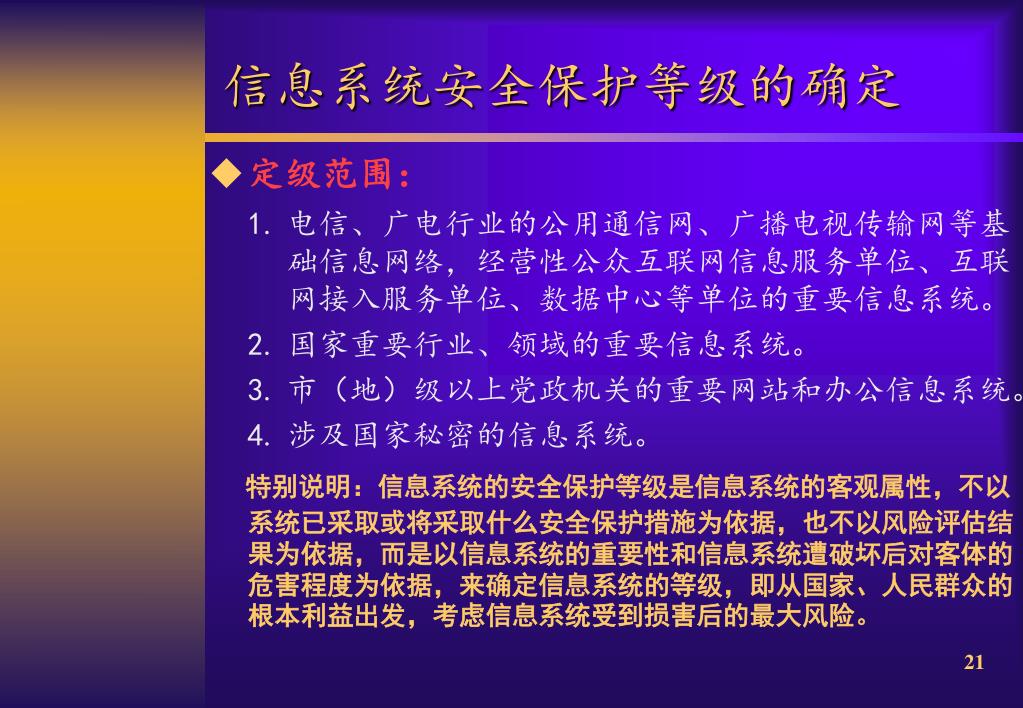 信息系统安全保护等级的确定

◆ 定级范围：

1. 电信、广电行业的公用通信网、广播电视传输网等基础信息网络，经营性公众互联网信息服务单位、互联网接入服务单位、数据中心等单位的重要信息系统。

2. 国家重要行业、领域的重要信息系统。

3. 市（地）级以上党政机关的重要网站和办公信息系统。

4. 涉及国家秘密的信息系统。

特别说明：信息系统的安全保护等级是信息系统的客观属性，不以系统已采取或将采取什么安全保护措施为依据，也不以风险评估结果为依据，而是以信息系统的重要性和信息系统遭破坏后对客体的危害程度为依据，来确定信息系统的等级，即从国家、人民群众的根本利益出发，考虑信息系统受到损害后的最大风险。

21